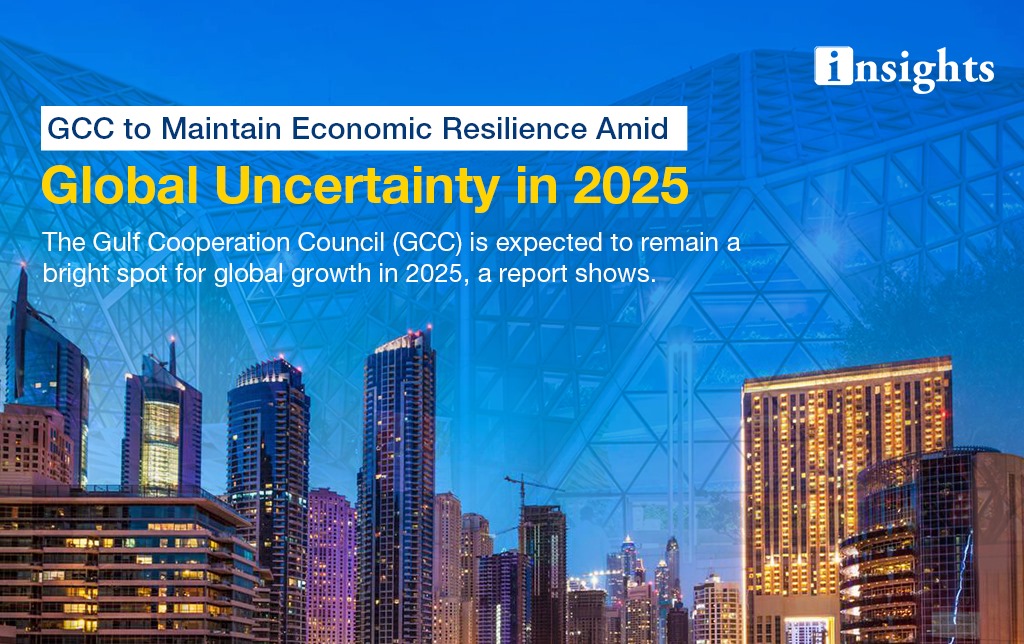 insights

GCC to Maintain Economic Resilience Amid
Global Uncertainty in 2025

The Gulf Cooperation Council (GCC) is expected to remain a bright spot for global growth in 2025, a report shows.